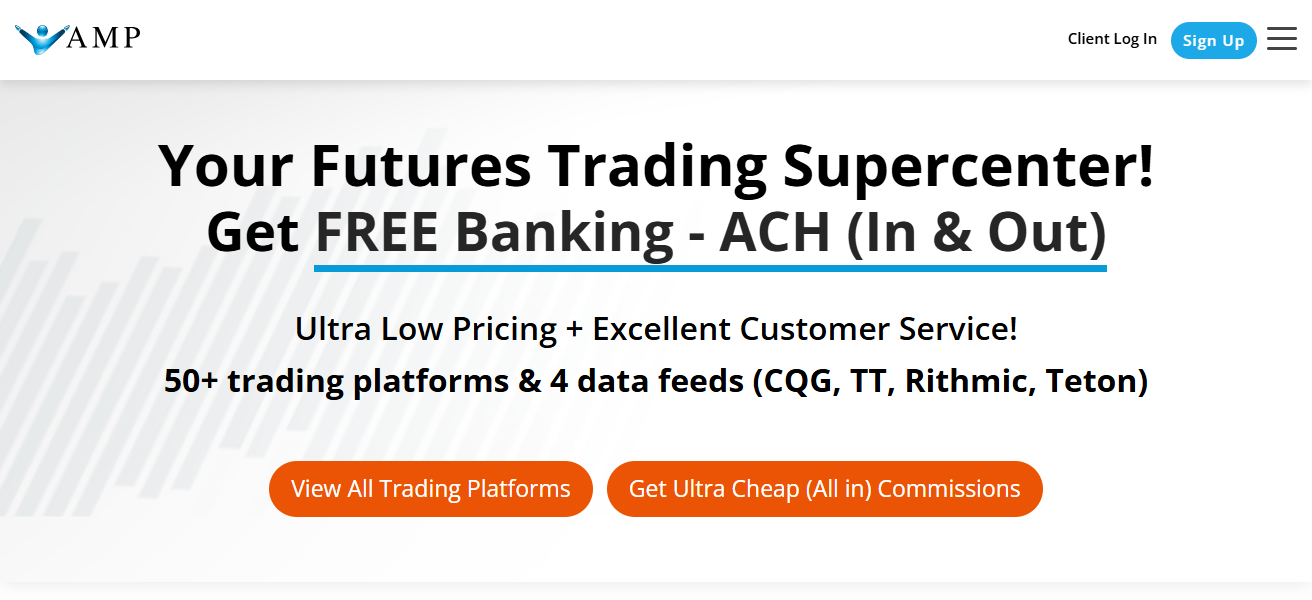 AMP

Client Log In

Sign Up

Your Futures Trading Supercenter!
Get FREE Banking - ACH (In & Out)

Ultra Low Pricing + Excellent Customer Service!
50+ trading platforms & 4 data feeds (CQG, TT, Rithmic, Teton)

View All Trading Platforms

Get Ultra Cheap (All in) Commissions